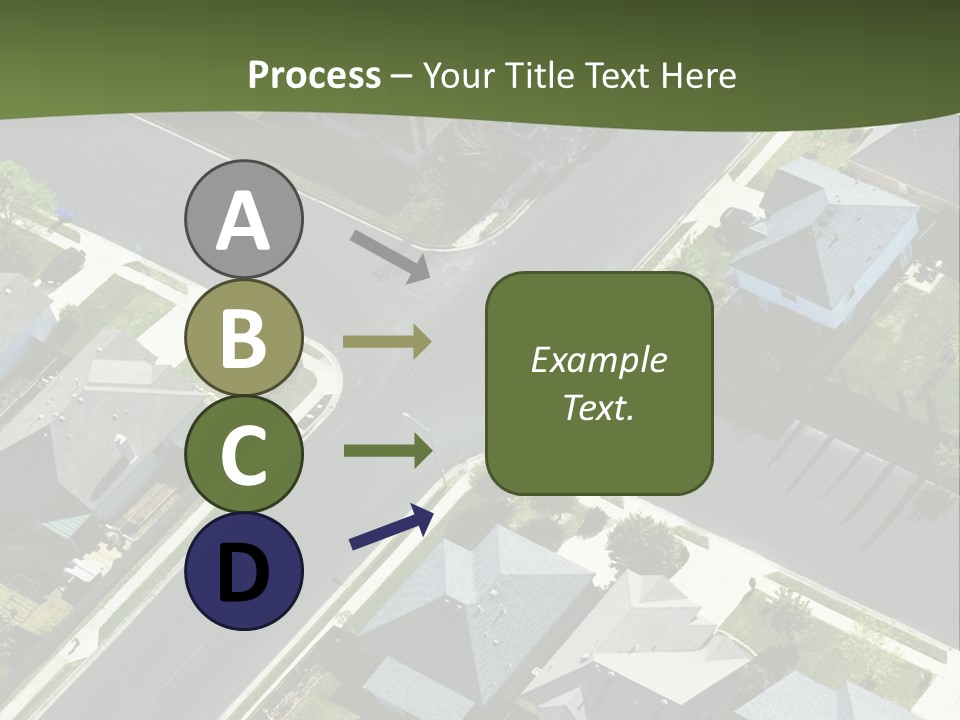 Process – Your Title Text Here

A

B

C

D

Example Text.